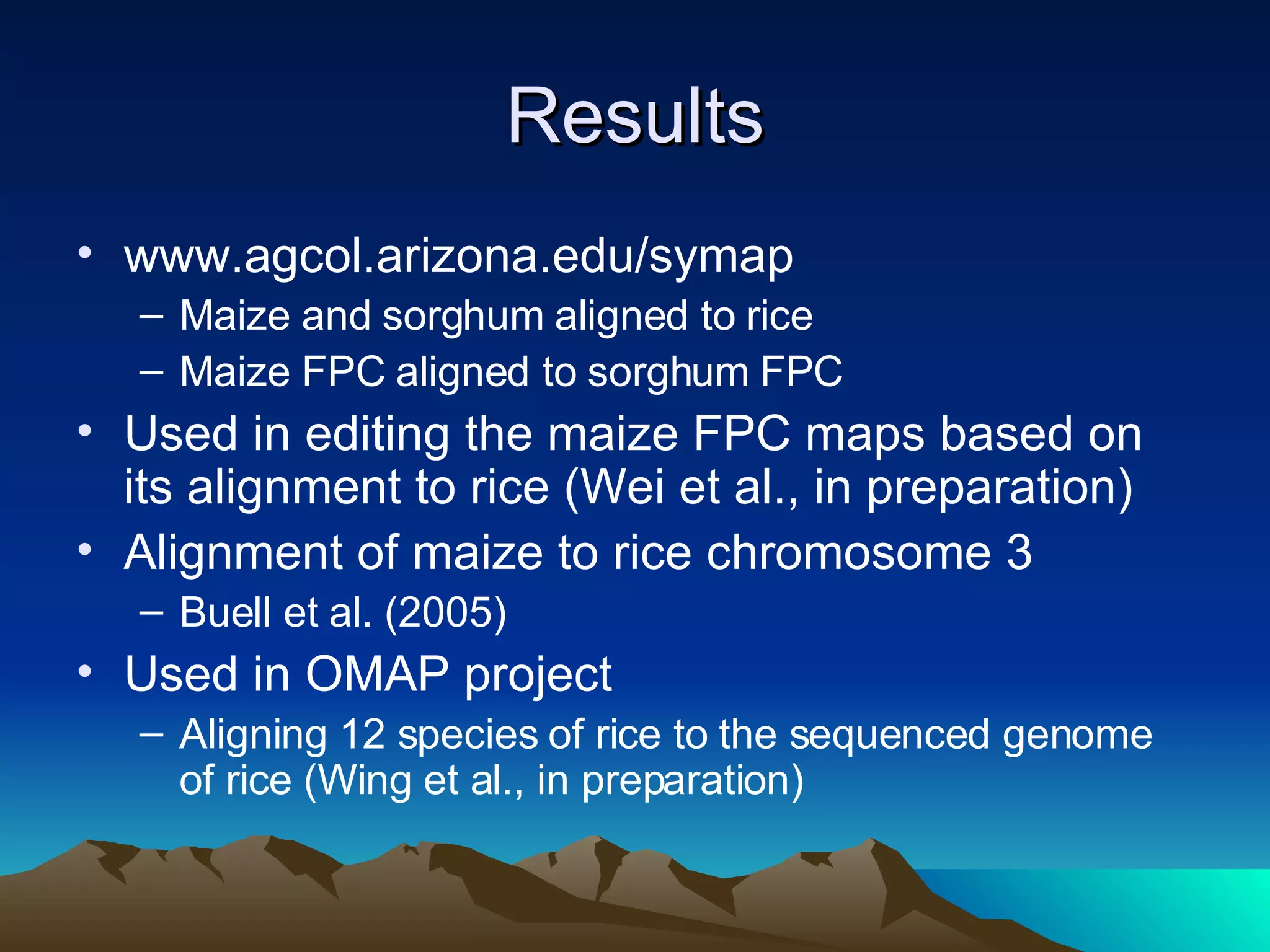 Results

• www.agcol.arizona.edu/symap
– Maize and sorghum aligned to rice
– Maize FPC aligned to sorghum FPC
• Used in editing the maize FPC maps based on its alignment to rice (Wei et al., in preparation)
• Alignment of maize to rice chromosome 3
– Buell et al. (2005)
• Used in OMAP project
– Aligning 12 species of rice to the sequenced genome of rice (Wing et al., in preparation)